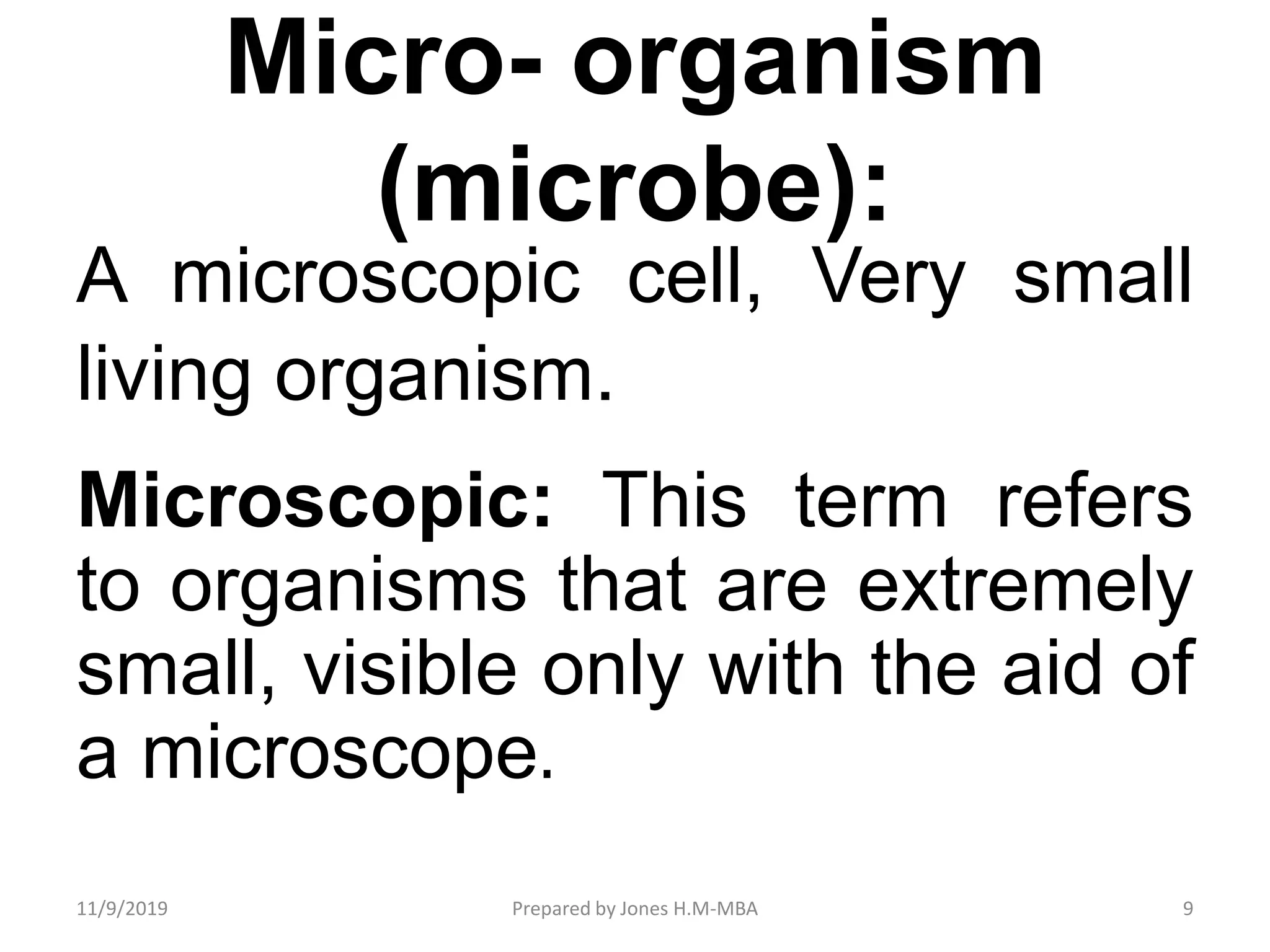 Micro- organism (microbe):

A microscopic cell, Very small living organism.

Microscopic: This term refers to organisms that are extremely small, visible only with the aid of a microscope.

11/9/2019 Prepared by Jones H.M-MBA 9